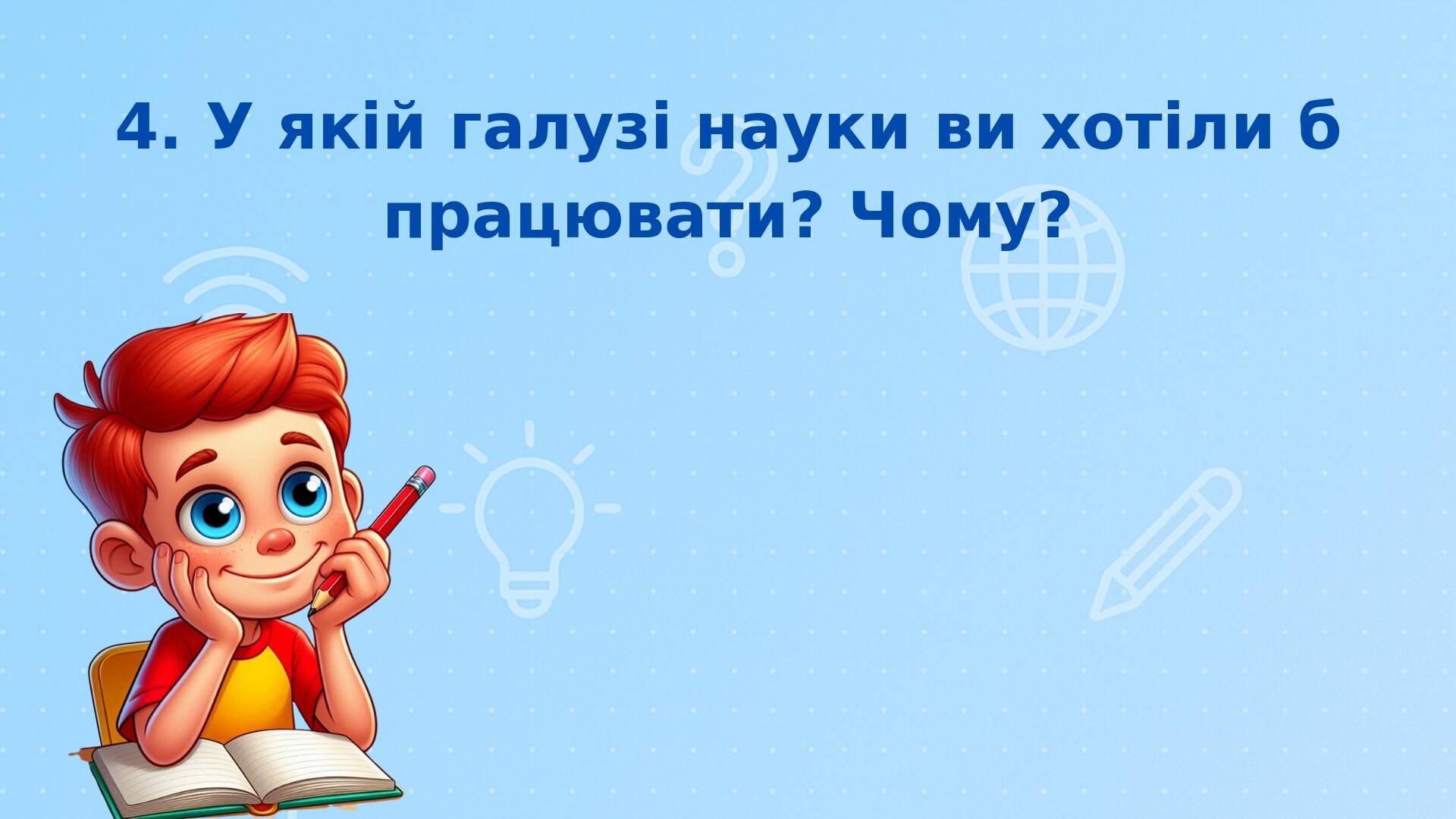 4. У якій галузі науки ви хотіли б працювати? Чому?